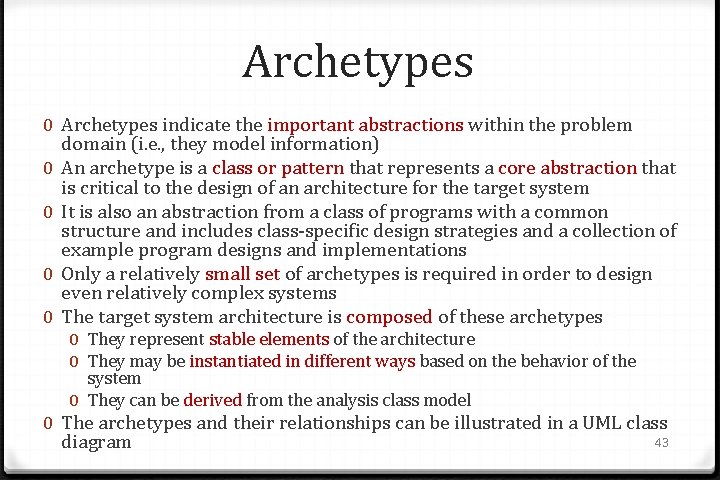 Archetypes

0 Archetypes indicate the important abstractions within the problem domain (i.e., they model information)
0 An archetype is a class or pattern that represents a core abstraction that is critical to the design of an architecture for the target system
0 It is also an abstraction from a class of programs with a common structure and includes class-specific design strategies and a collection of example program designs and implementations
0 Only a relatively small set of archetypes is required in order to design even relatively complex systems
0 The target system architecture is composed of these archetypes
0 They represent stable elements of the architecture
0 They may be instantiated in different ways based on the behavior of the system
0 They can be derived from the analysis class model
0 The archetypes and their relationships can be illustrated in a UML class diagram

43